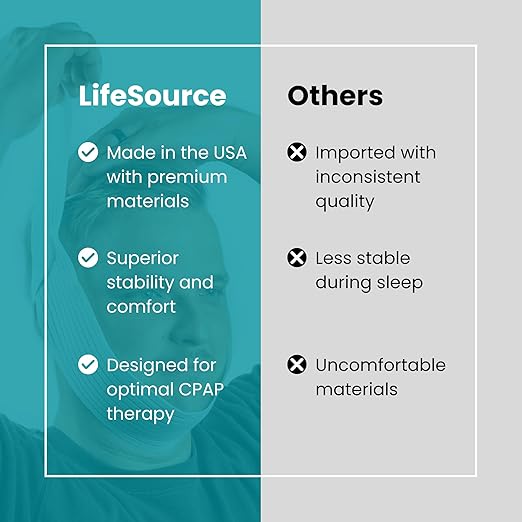 LifeSource

Made in the USA with premium materials

Superior stability and comfort

Designed for optimal CPAP therapy

Others

Imported with inconsistent quality

Less stable during sleep

Uncomfortable materials